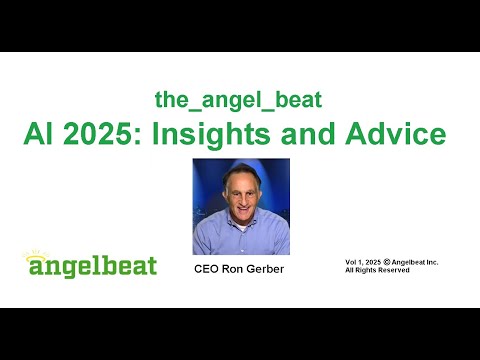 the_angel_beat
AI 2025: Insights and Advice

angelbeat

CEO Ron Gerber

Vol 1, 2025 © Angelbeat Inc.
All Rights Reserved